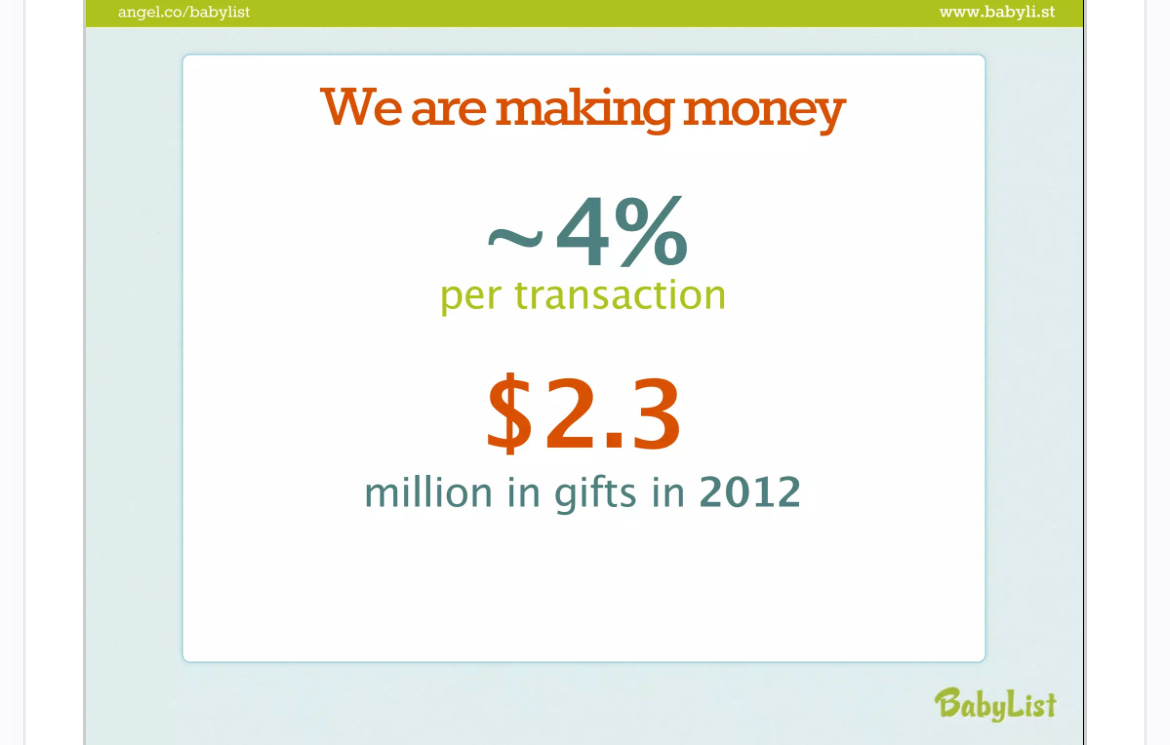 angel.co/babylist

www.babyli.st

We are making money

~4%
per transaction

$2.3
million in gifts in 2012

BabyList